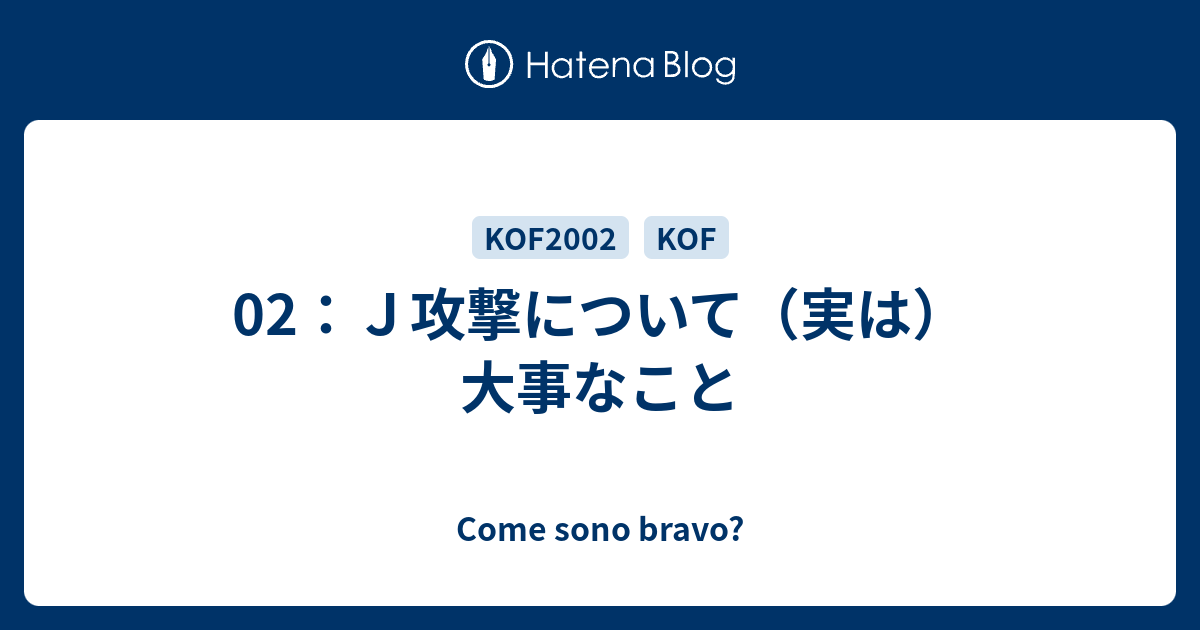 Hatena Blog

KOF2002 KOF

02：Ｊ攻撃について（実は）大事なこと

Come sono bravo?